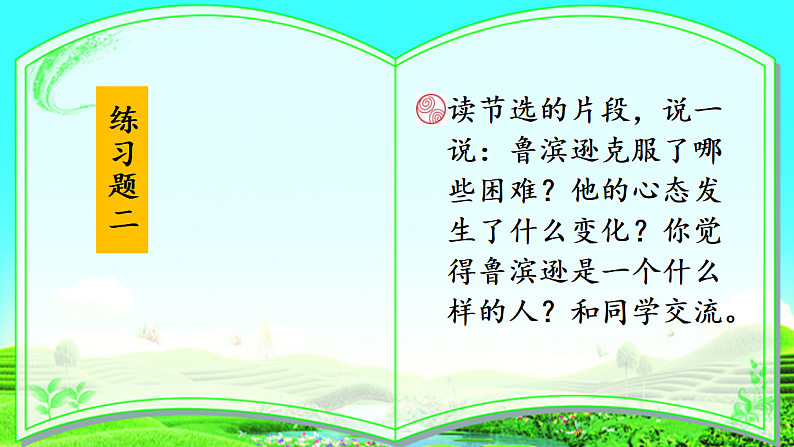 练习题二

读节选的片段，说一说：鲁滨逊克服了哪些困难？他的心态发生了什么变化？你觉得鲁滨逊是一个什么样的人？和同学交流。